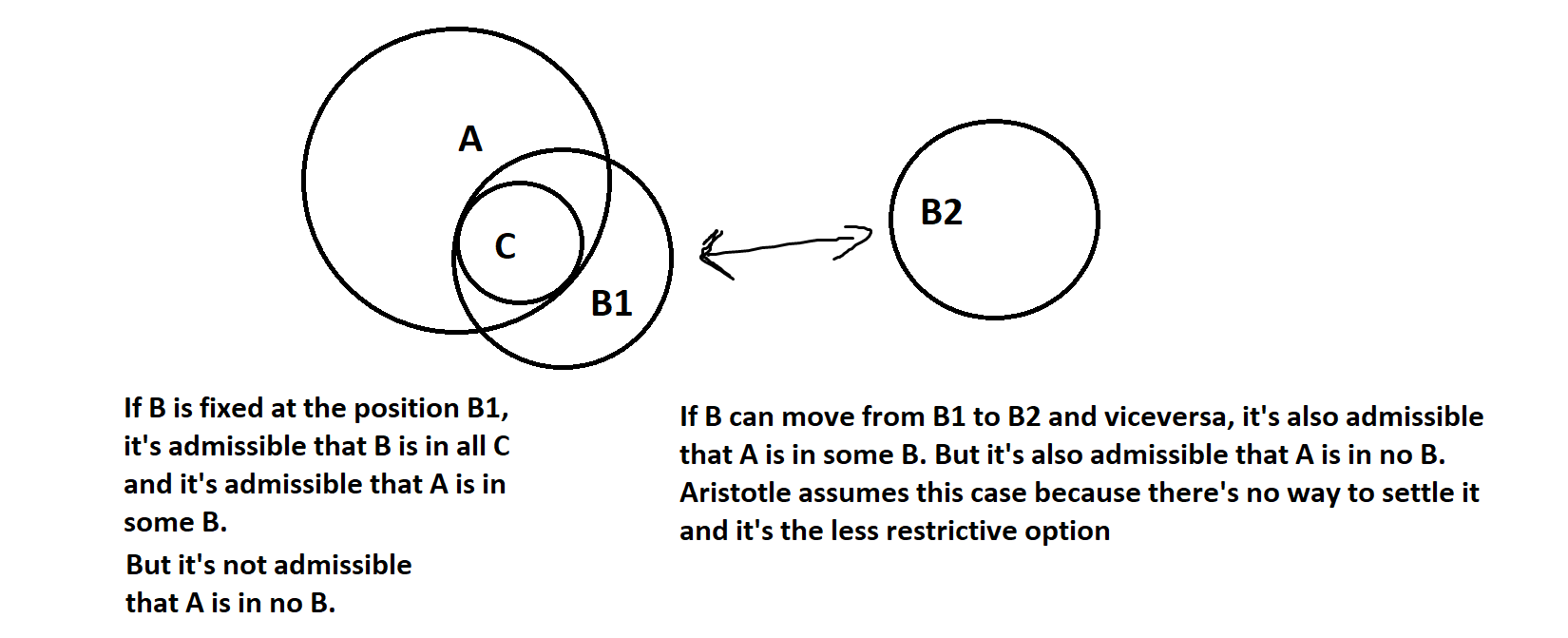 A

C

B1

B2

If B is fixed at the position B1, it's admissible that B is in all C and it's admissible that A is in some B.

But it's not admissible that A is in no B.

If B can move from B1 to B2 and viceversa, it's also admissible that A is in some B. But it's also admissible that A is in no B. Aristotle assumes this case because there's no way to settle it and it's the less restrictive option